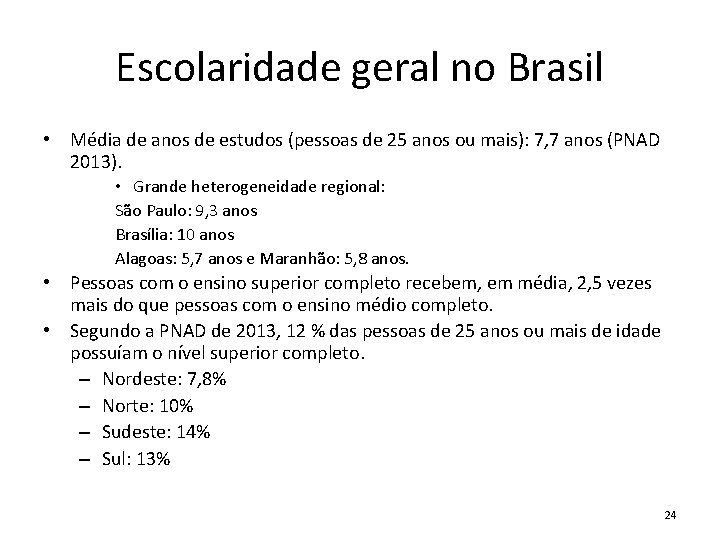 Escolaridade geral no Brasil

• Média de anos de estudos (pessoas de 25 anos ou mais): 7,7 anos (PNAD 2013).

• Grande heterogeneidade regional:

São Paulo: 9,3 anos

Brasília: 10 anos

Alagoas: 5,7 anos e Maranhão: 5,8 anos.

• Pessoas com o ensino superior completo recebem, em média, 2,5 vezes mais do que pessoas com o ensino médio completo.

• Segundo a PNAD de 2013, 12 % das pessoas de 25 anos ou mais de idade possuíam o nível superior completo.

– Nordeste: 7,8%

– Norte: 10%

– Sudeste: 14%

– Sul: 13%

24